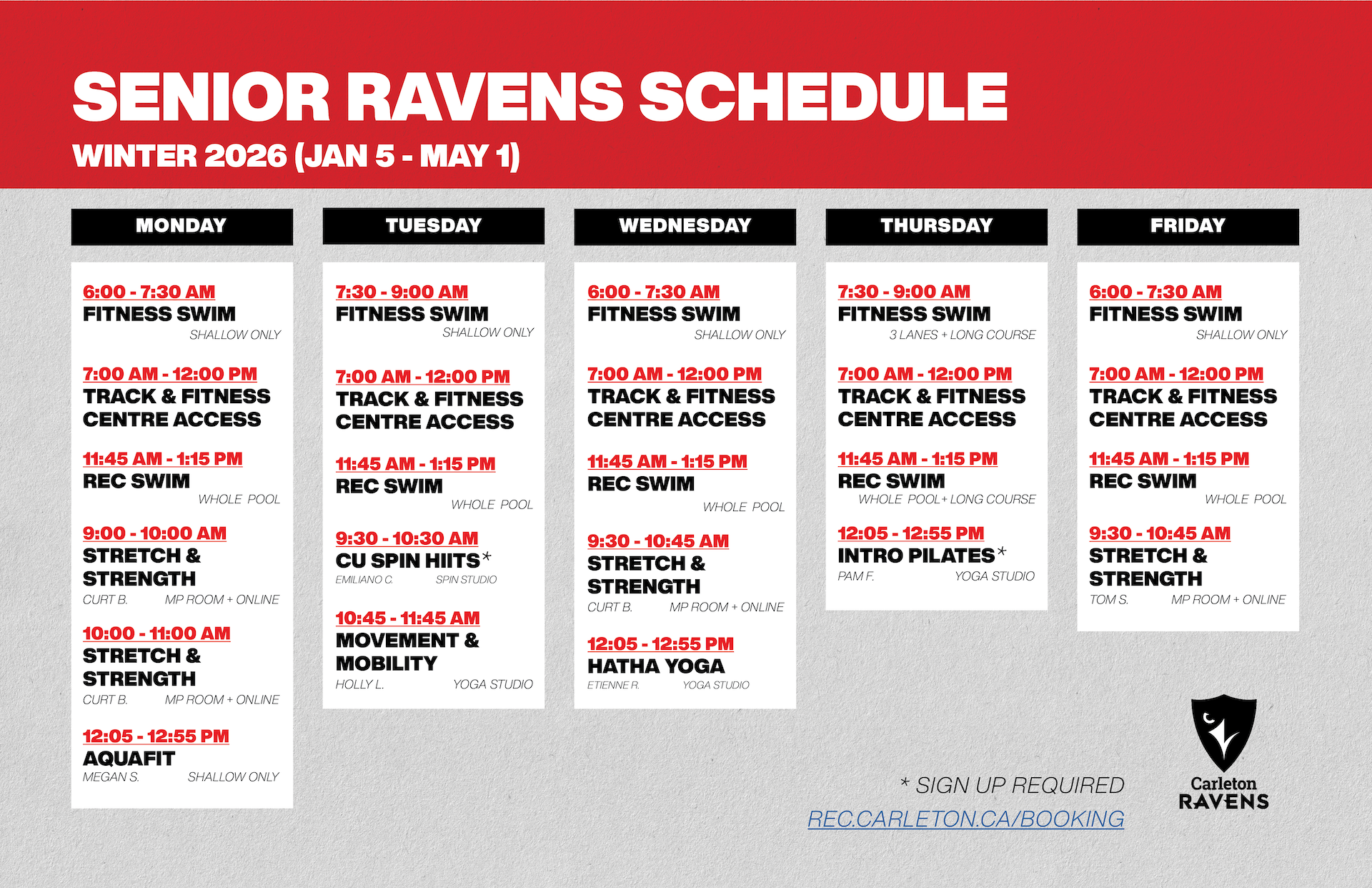 SENIOR RAVENS SCHEDULE
WINTER 2026 (JAN 5 - MAY 1)

MONDAY

6:00 - 7:30 AM
FITNESS SWIM
SHALLOW ONLY

7:00 AM - 12:00 PM
TRACK & FITNESS CENTRE ACCESS

11:45 AM - 1:15 PM
REC SWIM
WHOLE POOL

9:00 - 10:00 AM
STRETCH & STRENGTH
CURT B. MP ROOM + ONLINE

10:00 - 11:00 AM
STRETCH & STRENGTH
CURT B. MP ROOM + ONLINE

12:05 - 12:55 PM
AQUAFIT
MEGAN S. SHALLOW ONLY

TUESDAY

7:30 - 9:00 AM
FITNESS SWIM
SHALLOW ONLY

7:00 AM - 12:00 PM
TRACK & FITNESS CENTRE ACCESS

11:45 AM - 1:15 PM
REC SWIM
WHOLE POOL

9:30 - 10:30 AM
CU SPIN HIITS*
EMILIANO C. SPIN STUDIO

10:45 - 11:45 AM
MOVEMENT & MOBILITY
HOLLY L. YOGA STUDIO

WEDNESDAY

6:00 - 7:30 AM
FITNESS SWIM
SHALLOW ONLY

7:00 AM - 12:00 PM
TRACK & FITNESS CENTRE ACCESS

11:45 AM - 1:15 PM
REC SWIM
WHOLE POOL

9:30 - 10:45 AM
STRETCH & STRENGTH
CURT B. MP ROOM + ONLINE

12:05 - 12:55 PM
HATHA YOGA
ETIENNE R. YOGA STUDIO

THURSDAY

7:30 - 9:00 AM
FITNESS SWIM
3 LANES + LONG COURSE

7:00 AM - 12:00 PM
TRACK & FITNESS CENTRE ACCESS

11:45 AM - 1:15 PM
REC SWIM
WHOLE POOL + LONG COURSE

12:05 - 12:55 PM
INTRO PILATES*
PAM F. YOGA STUDIO

FRIDAY

6:00 - 7:30 AM
FITNESS SWIM
SHALLOW ONLY

7:00 AM - 12:00 PM
TRACK & FITNESS CENTRE ACCESS

11:45 AM - 1:15 PM
REC SWIM
WHOLE POOL

9:30 - 10:45 AM
STRETCH & STRENGTH
TOM S. MP ROOM + ONLINE

* SIGN UP REQUIRED
REC.CARLETON.CA/BOOKING

Carleton RAVENS